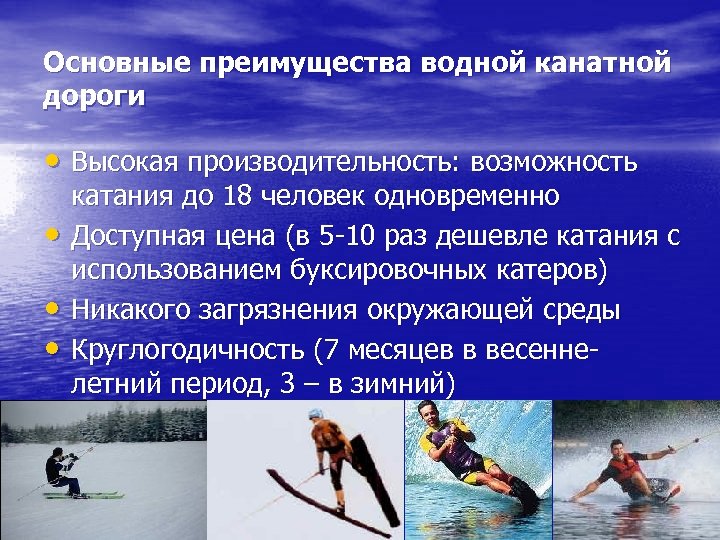 Основные преимущества водной канатной дороги

• Высокая производительность: возможность катания до 18 человек одновременно
• Доступная цена (в 5-10 раз дешевле катания с использованием буксировочных катеров)
• Никакого загрязнения окружающей среды
• Круглогодичность (7 месяцев в весенне-летний период, 3 – в зимний)